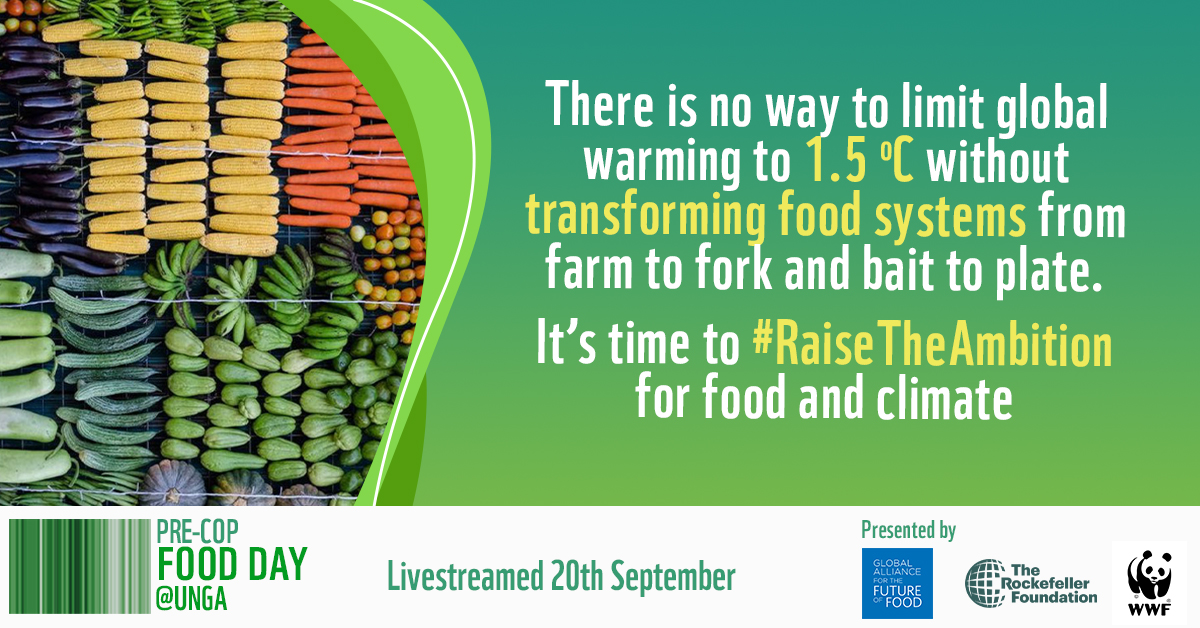 There is no way to limit global warming to 1.5 ºC without transforming food systems from farm to fork and bait to plate.

It's time to #RaiseTheAmbition for food and climate

PRE-COP
FOOD DAY
@UNGA

Livestreamed 20th September

Presented by

GLOBAL ALLIANCE FOR THE FUTURE OF FOOD

The Rockefeller Foundation

WWF